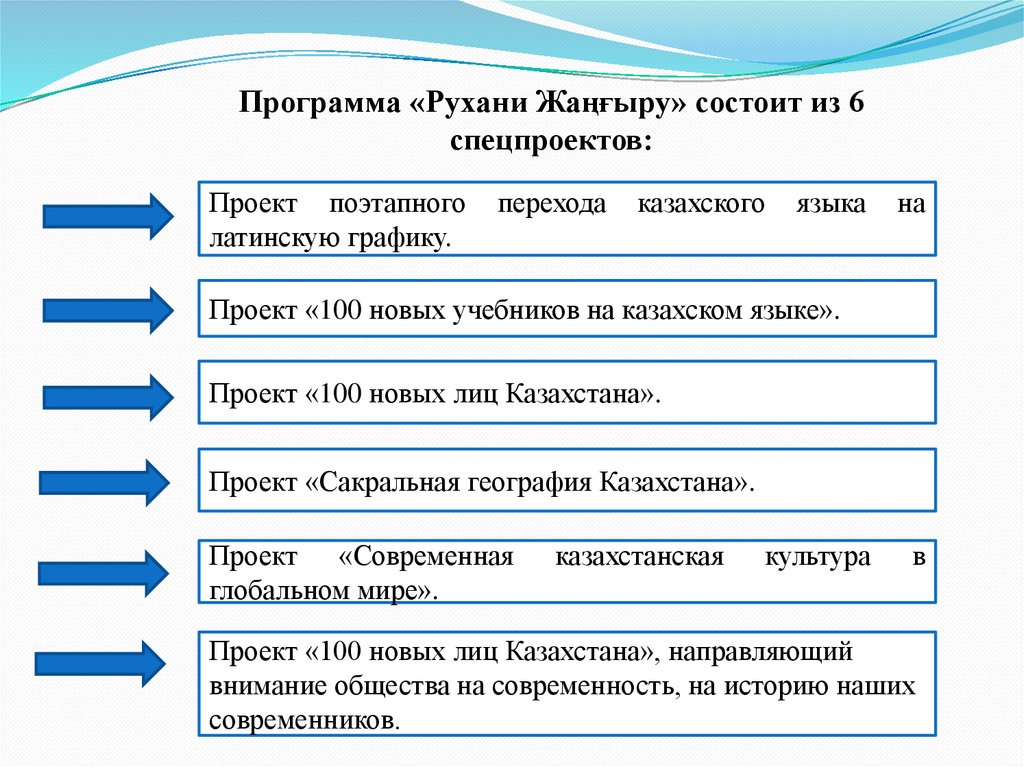 Программа «Рухани Жаңғыру» состоит из 6 спецпроектов:

Проект поэтапного перехода казахского языка на латинскую графику.

Проект «100 новых учебников на казахском языке».

Проект «100 новых лиц Казахстана».

Проект «Сакральная география Казахстана».

Проект «Современная казахстанская культура в глобальном мире».

Проект «100 новых лиц Казахстана», направляющий внимание общества на современность, на историю наших современников.